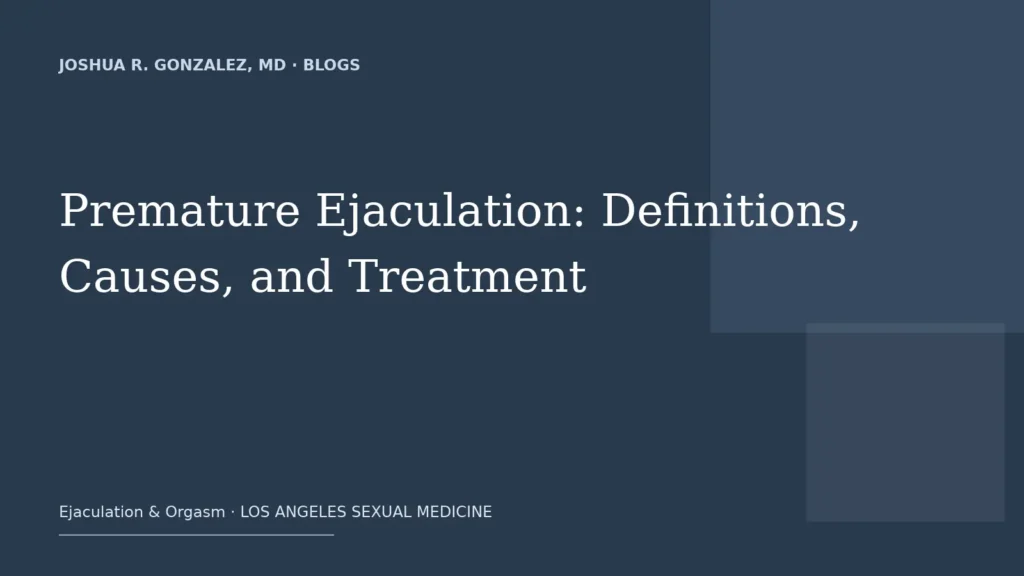 JOSHUA R. GONZALEZ, MD · BLOGS

Premature Ejaculation: Definitions, Causes, and Treatment

Ejaculation & Orgasm · LOS ANGELES SEXUAL MEDICINE